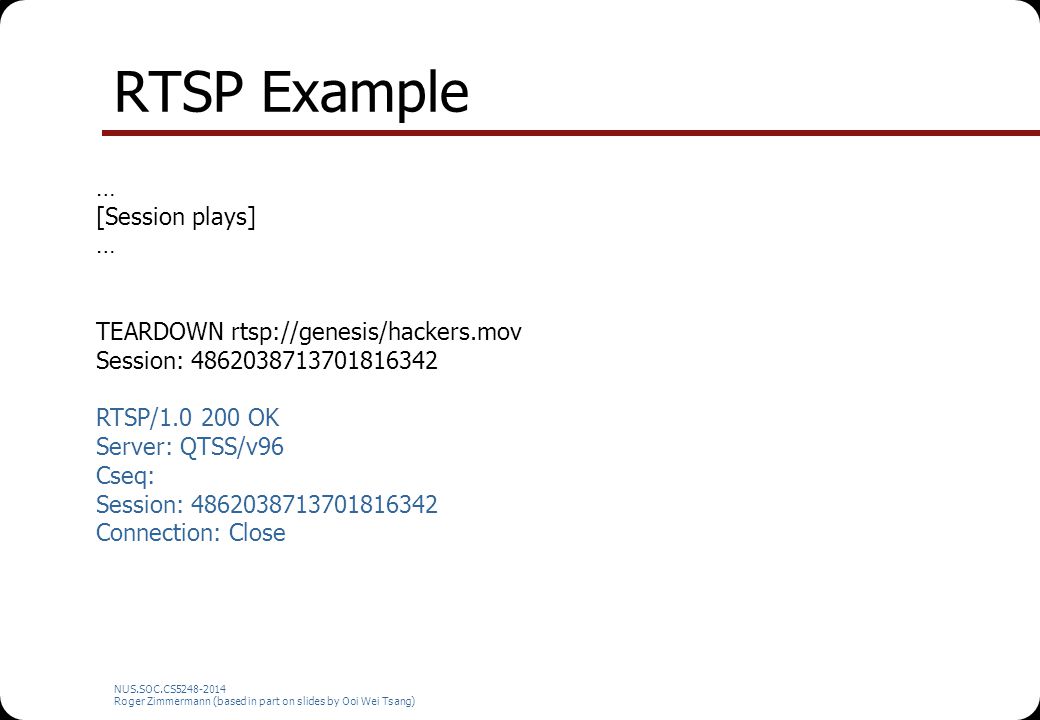 RTSP Example

…
[Session plays]
…

TEARDOWN rtsp://genesis/hackers.mov
Session: 4862038713701816342

RTSP/1.0 200 OK
Server: QTSS/v96
Cseq:
Session: 4862038713701816342
Connection: Close

NUS.SOC.CS5248-2014
Roger Zimmermann (based in part on slides by Ooi Wei Tsang)